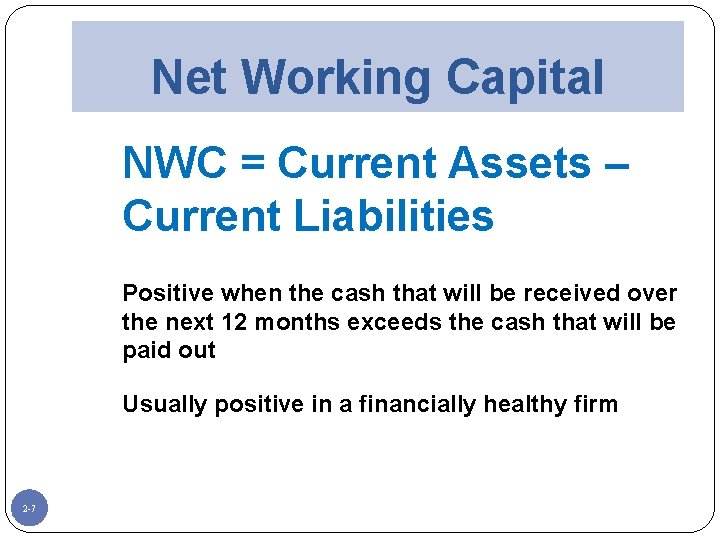 Net Working Capital

NWC = Current Assets – Current Liabilities

Positive when the cash that will be received over the next 12 months exceeds the cash that will be paid out

Usually positive in a financially healthy firm

2-7